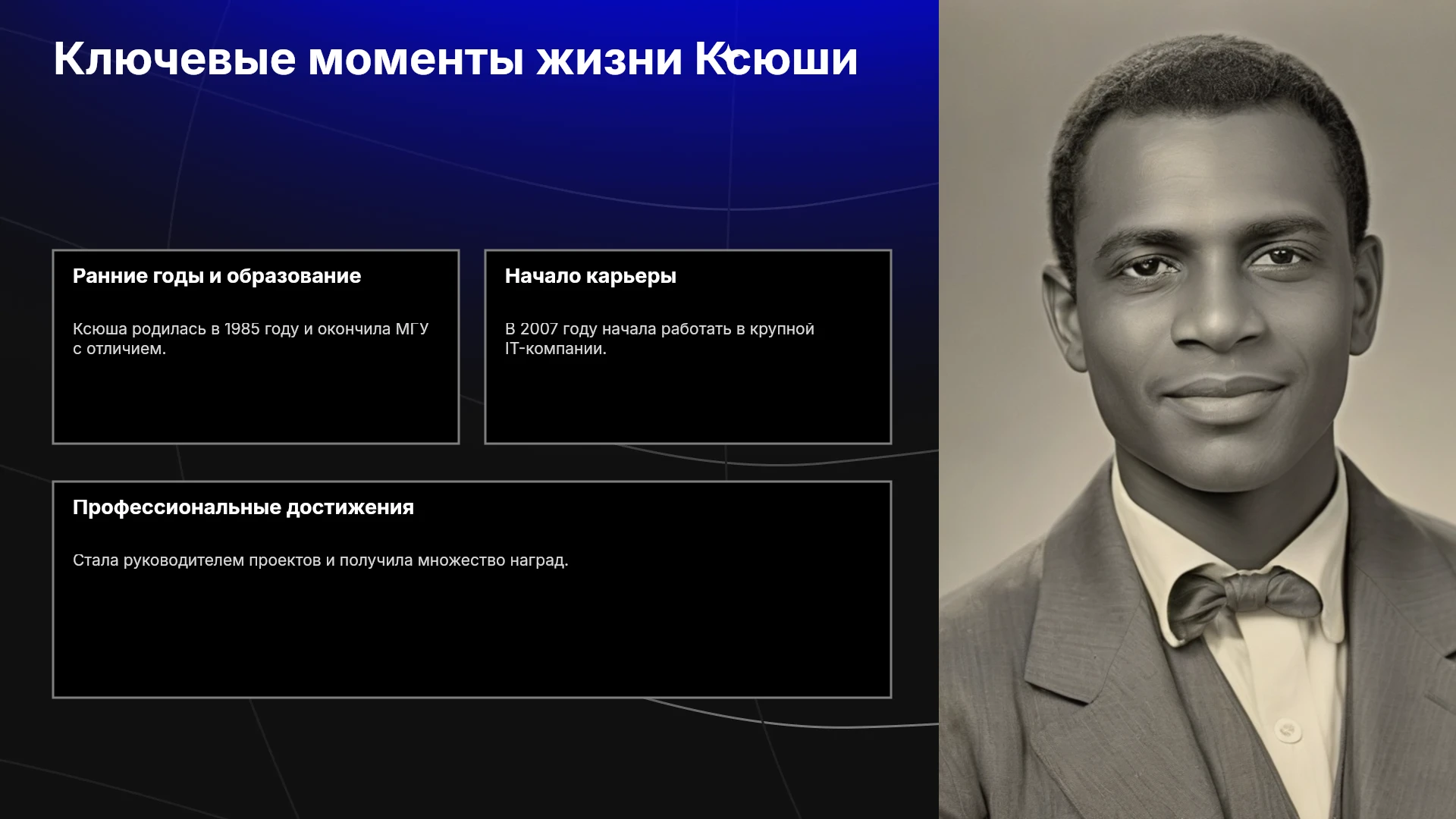 Ключевые моменты жизни Ксюши

Ранние годы и образование

Ксюша родилась в 1985 году и окончила МГУ с отличием.

Начало карьеры

В 2007 году начала работать в крупной IT-компании.

Профессиональные достижения

Стала руководителем проектов и получила множество наград.